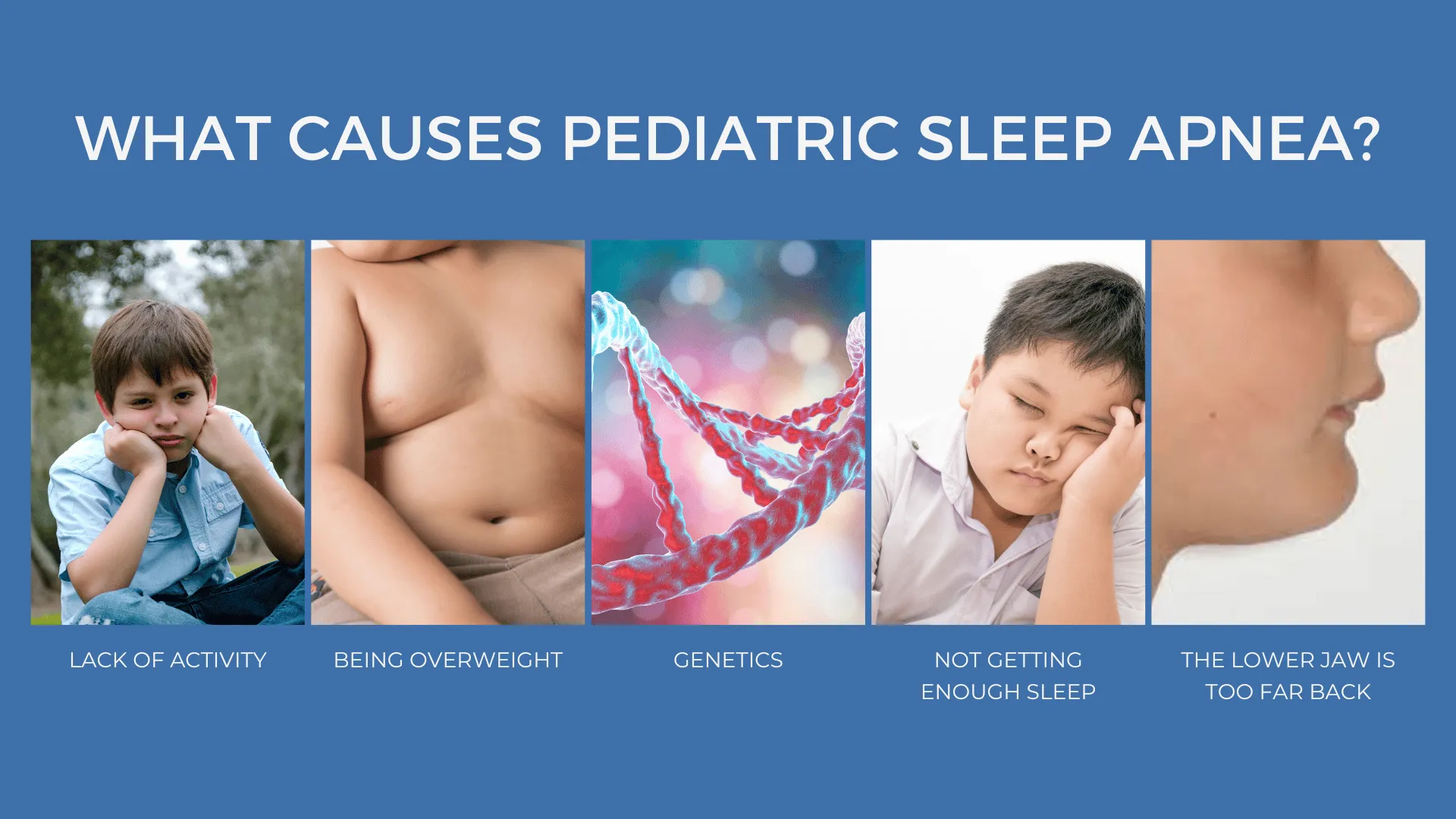 WHAT CAUSES PEDIATRIC SLEEP APNEA?

LACK OF ACTIVITY

BEING OVERWEIGHT

GENETICS

NOT GETTING ENOUGH SLEEP

THE LOWER JAW IS TOO FAR BACK